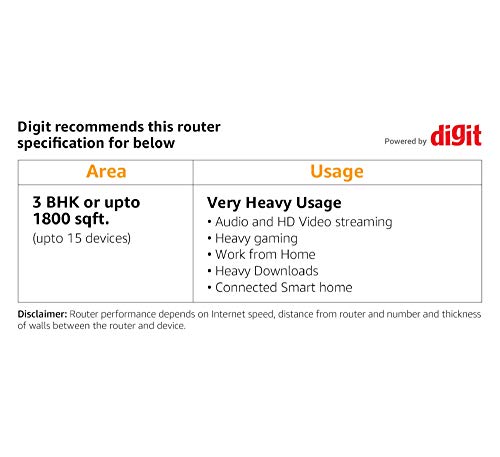 Digit recommends this router specification for below

Powered by digit

| Area | Usage |
|---|---|
| 3 BHK or upto 1800 sqft. (upto 15 devices) | Very Heavy Usage • Audio and HD Video streaming • Heavy gaming • Work from Home • Heavy Downloads • Connected Smart home |

Disclaimer: Router performance depends on Internet speed, distance from router and number and thickness of walls between the router and device.